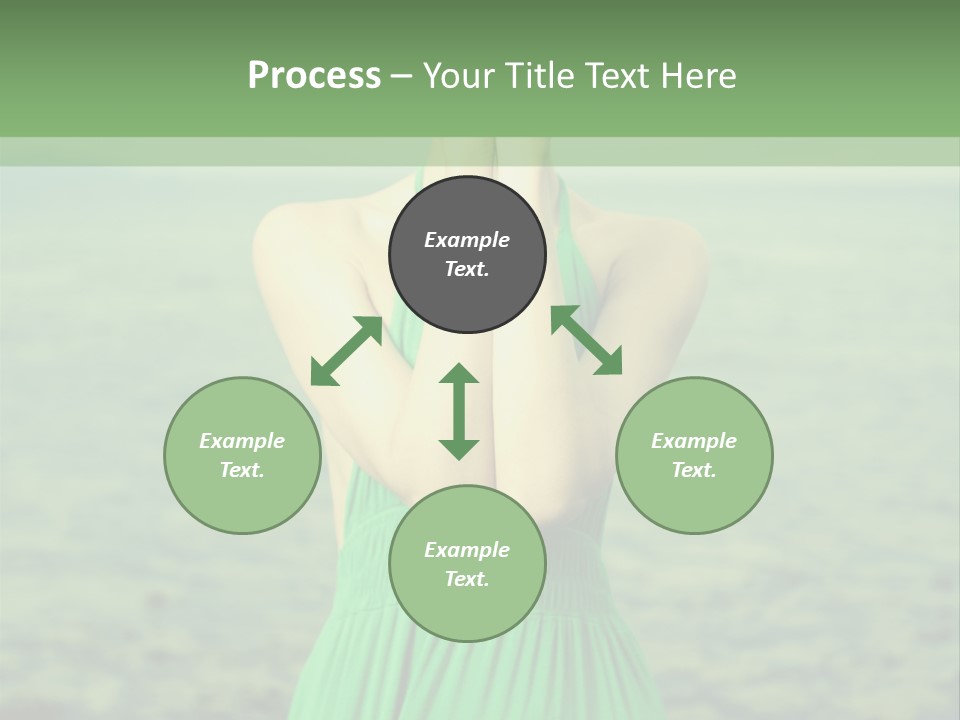 Process – Your Title Text Here

Example Text.

Example Text.

Example Text.

Example Text.